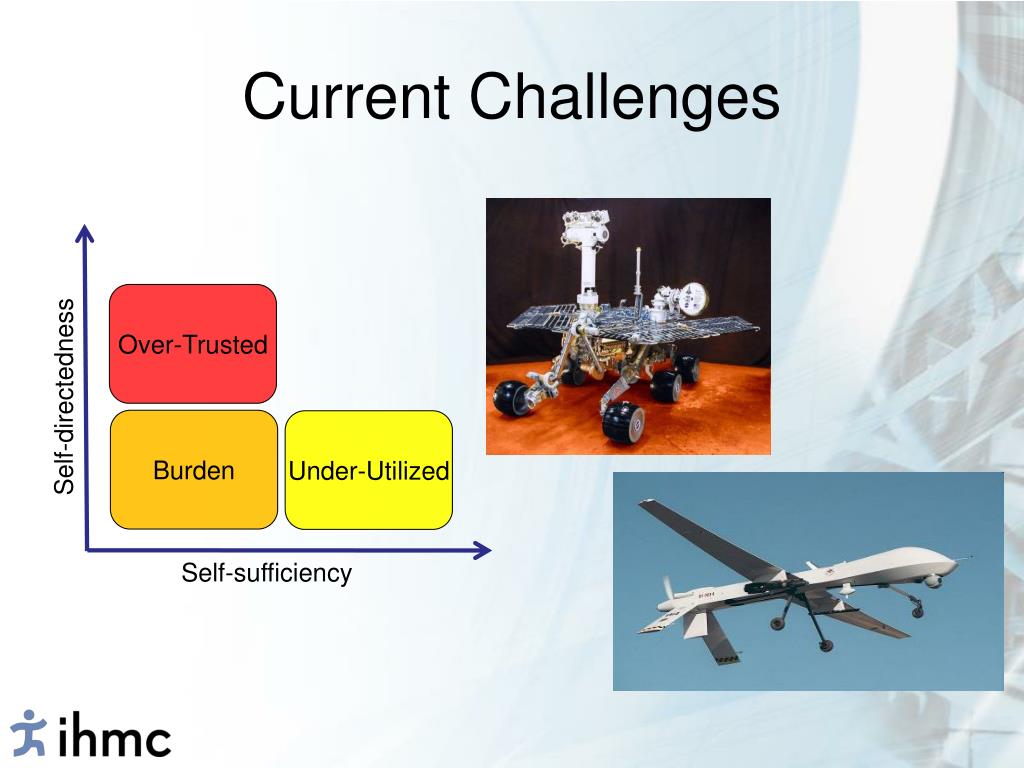 Current Challenges

Self-directedness

Over-Trusted

Burden

Under-Utilized

Self-sufficiency

ihmc